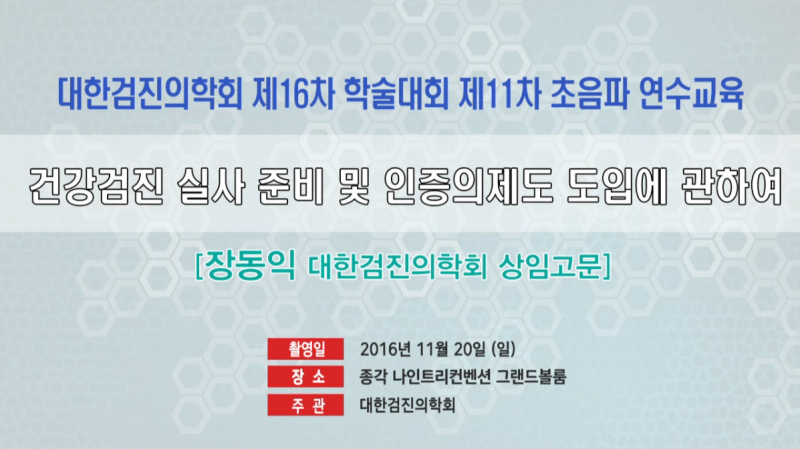 대한검진의학회 제16차 학술대회 제11차 초음파 연수교육

건강검진 실사 준비 및 인증의제도 도입에 관하여

[장동익 대한검진의학회 상임고문]

촬영일 2016년 11월 20일 (일)
장 소 종각 나인트리컨벤션 그랜드볼룸
주 관 대한검진의학회